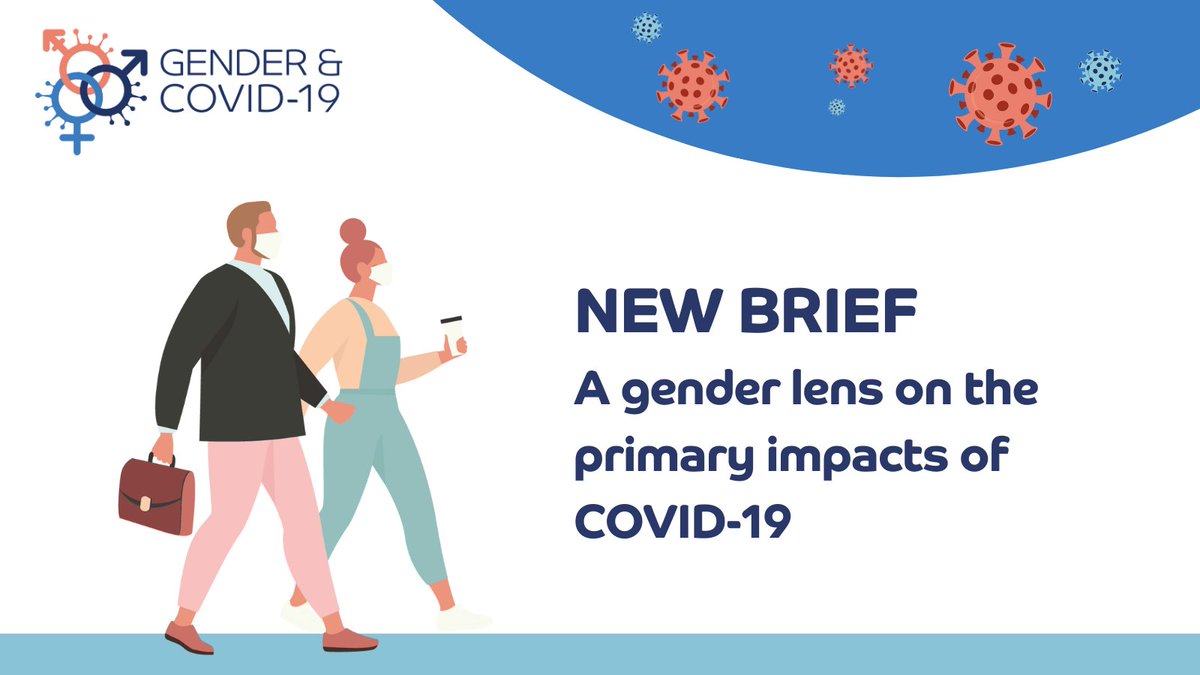 GENDER &
COVID-19

NEW BRIEF
A gender lens on the primary impacts of COVID-19